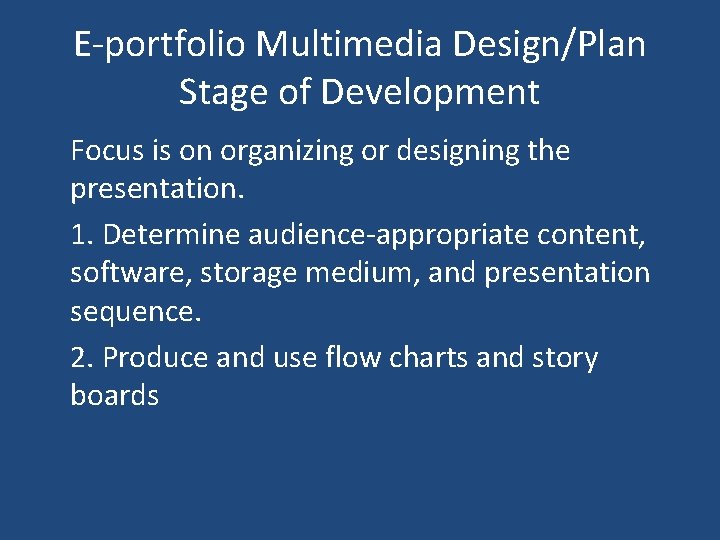 E-portfolio Multimedia Design/Plan Stage of Development

Focus is on organizing or designing the presentation.

1. Determine audience-appropriate content, software, storage medium, and presentation sequence.

2. Produce and use flow charts and story boards